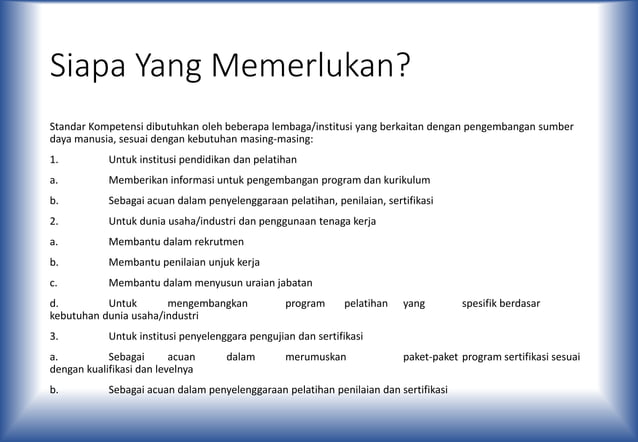 Siapa Yang Memerlukan?

Standar Kompetensi dibutuhkan oleh beberapa lembaga/institusi yang berkaitan dengan pengembangan sumber daya manusia, sesuai dengan kebutuhan masing-masing:

1. Untuk institusi pendidikan dan pelatihan

a. Memberikan informasi untuk pengembangan program dan kurikulum

b. Sebagai acuan dalam penyelenggaraan pelatihan, penilaian, sertifikasi

2. Untuk dunia usaha/industri dan penggunaan tenaga kerja

a. Membantu dalam rekrutmen

b. Membantu penilaian unjuk kerja

c. Membantu dalam menyusun uraian jabatan

d. Untuk mengembangkan program pelatihan yang spesifik berdasar kebutuhan dunia usaha/industri

3. Untuk institusi penyelenggara pengujian dan sertifikasi

a. Sebagai acuan dalam merumuskan paket-paket program sertifikasi sesuai dengan kualifikasi dan levelnya

b. Sebagai acuan dalam penyelenggaraan pelatihan penilaian dan sertifikasi